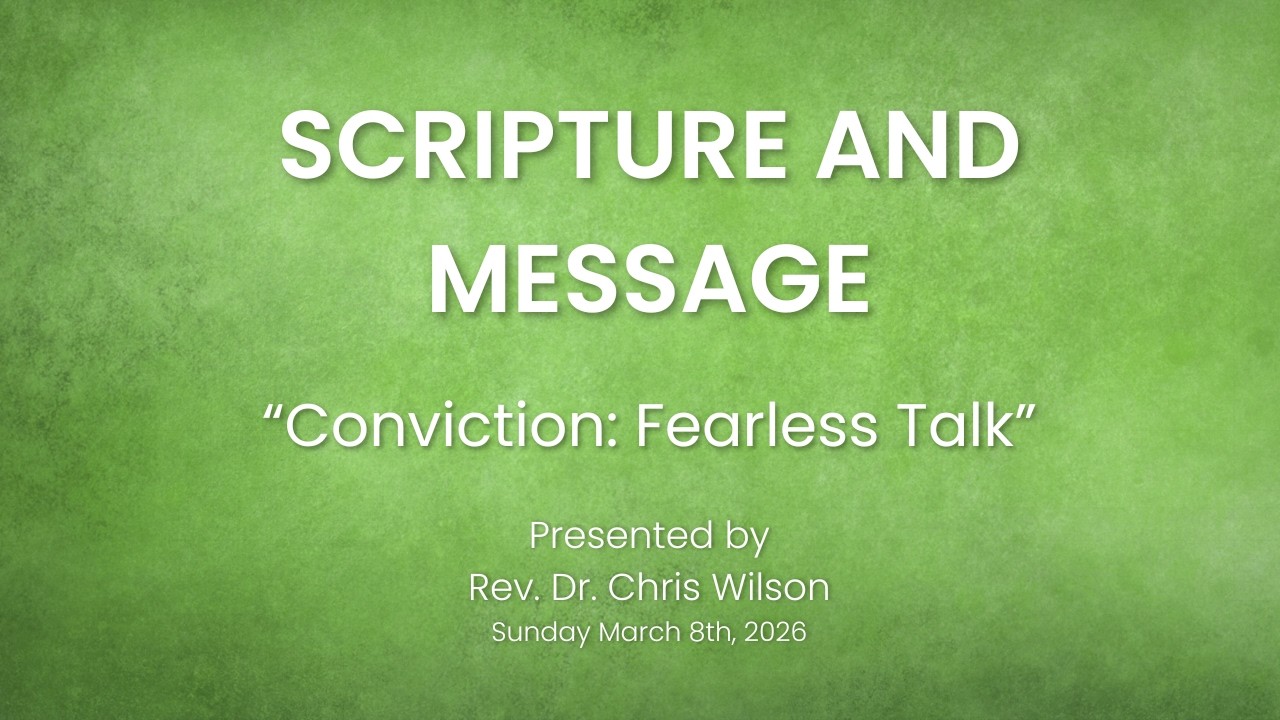 SCRIPTURE AND MESSAGE

“Conviction: Fearless Talk”

Presented by
Rev. Dr. Chris Wilson
Sunday March 8th, 2026